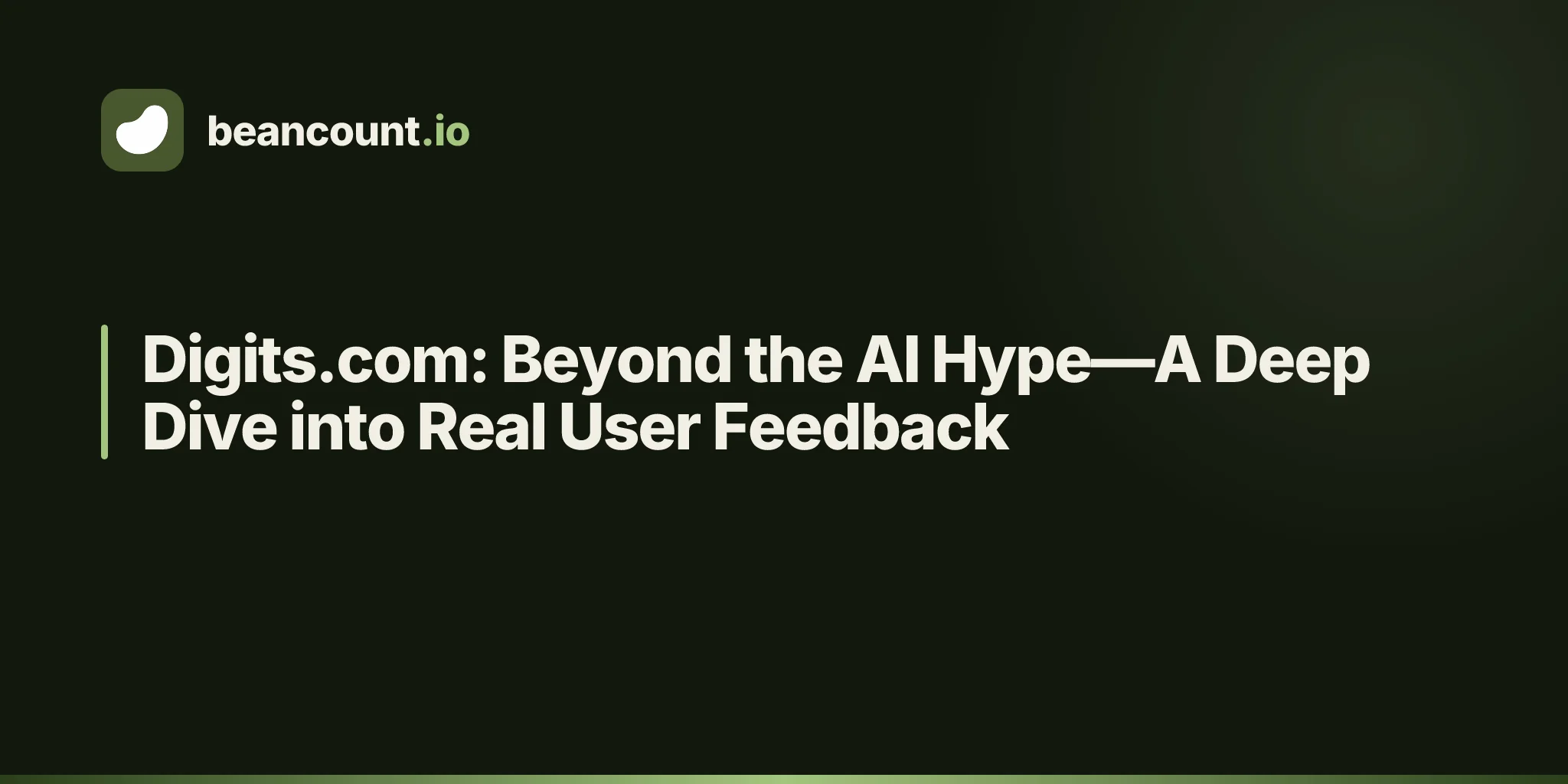 beancount.io

Digits.com: Beyond the AI Hype—A Deep Dive into Real User Feedback